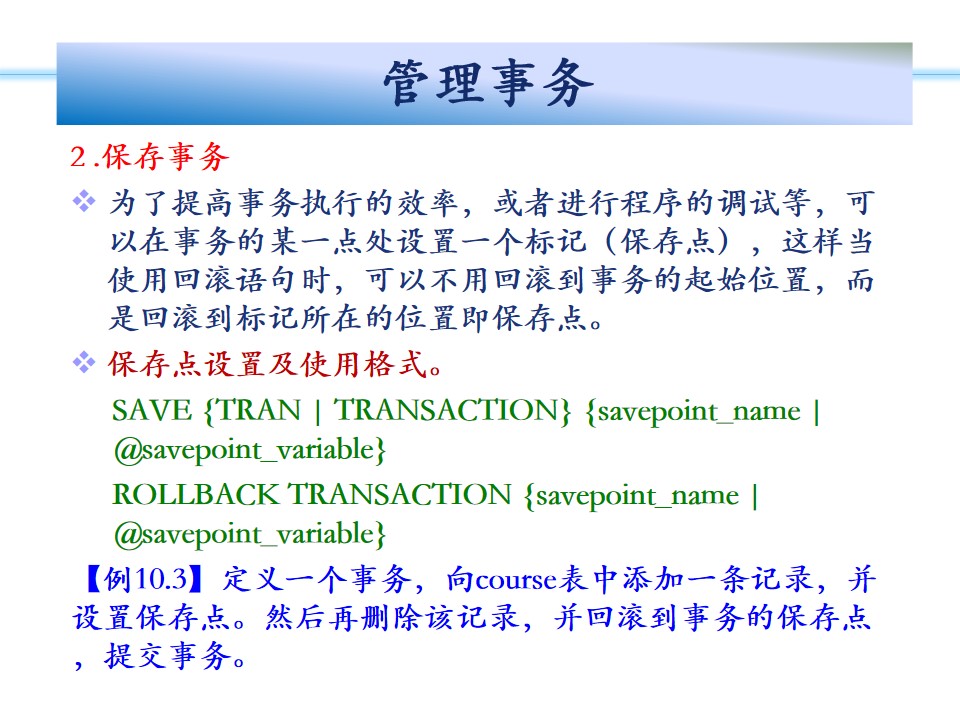 管理事务

2.保存事务

❖ 为了提高事务执行的效率，或者进行程序的调试等，可以在事务的某一点处设置一个标记（保存点），这样当使用回滚语句时，可以不用回滚到事务的起始位置，而是回滚到标记所在的位置即保存点。

❖ 保存点设置及使用格式。

SAVE {TRAN | TRANSACTION} {savepoint_name | @savepoint_variable}

ROLLBACK TRANSACTION {savepoint_name | @savepoint_variable}

【例10.3】定义一个事务，向course表中添加一条记录，并设置保存点。然后再删除该记录，并回滚到事务的保存点，提交事务。